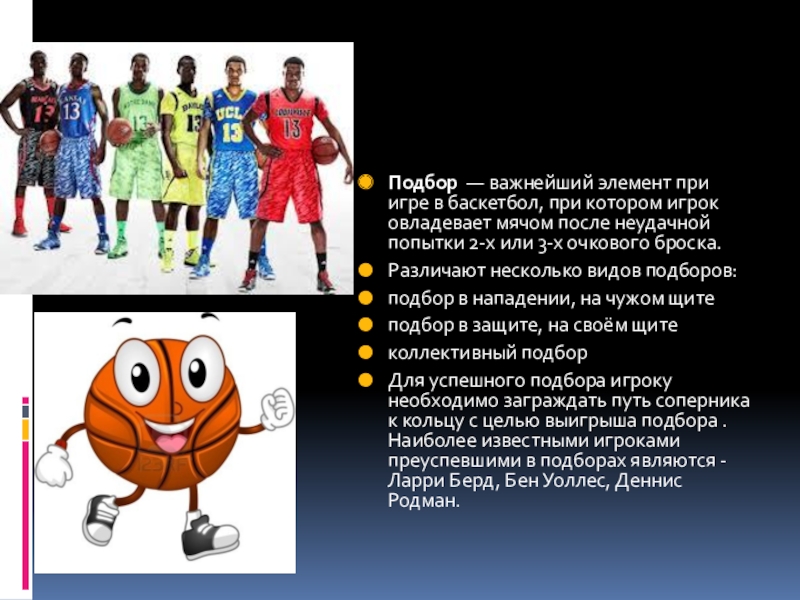 13
13
13
13
UCLA
13
13

Подбор — важнейший элемент при игре в баскетбол, при котором игрок овладевает мячом после неудачной попытки 2-х или 3-х очкового броска.

Различают несколько видов подборов:

подбор в нападении, на чужом щите

подбор в защите, на своём щите

коллективный подбор

Для успешного подбора игроку необходимо заграждать путь соперника к кольцу с целью выигрыша подбора . Наиболее известными игроками преуспевшими в подборах являются - Ларри Берд, Бен Уоллес, Деннис Родман.